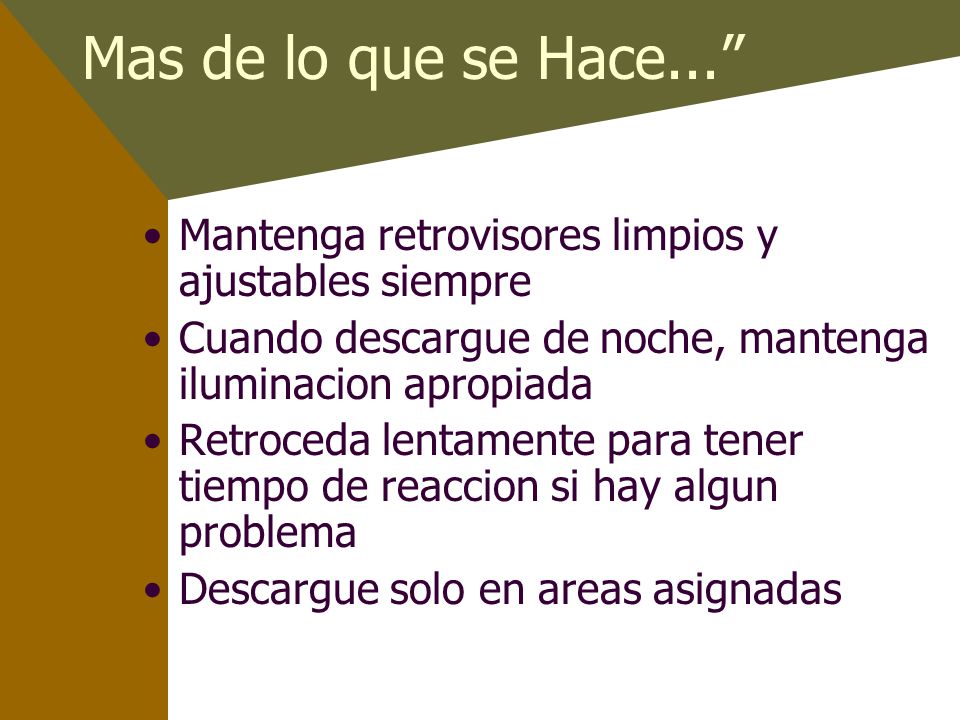 Mas de lo que se Hace...”

• Mantenga retrovisores limpios y ajustables siempre
• Cuando descargue de noche, mantenga iluminacion apropiada
• Retroceda lentamente para tener tiempo de reaccion si hay algun problema
• Descargue solo en areas asignadas